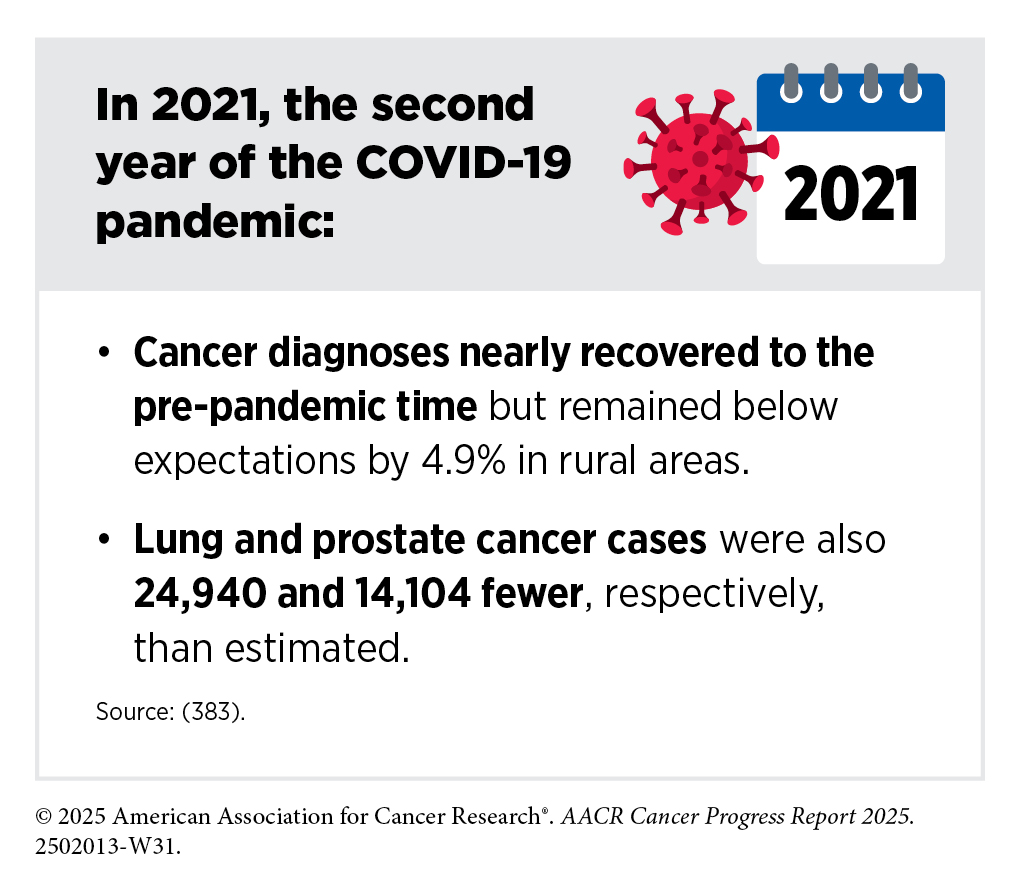 In 2021, the second year of the COVID-19 pandemic:

2021

• Cancer diagnoses nearly recovered to the pre-pandemic time but remained below expectations by 4.9% in rural areas.

• Lung and prostate cancer cases were also 24,940 and 14,104 fewer, respectively, than estimated.

Source: (383).

© 2025 American Association for Cancer Research®. AACR Cancer Progress Report 2025. 2502013-W31.